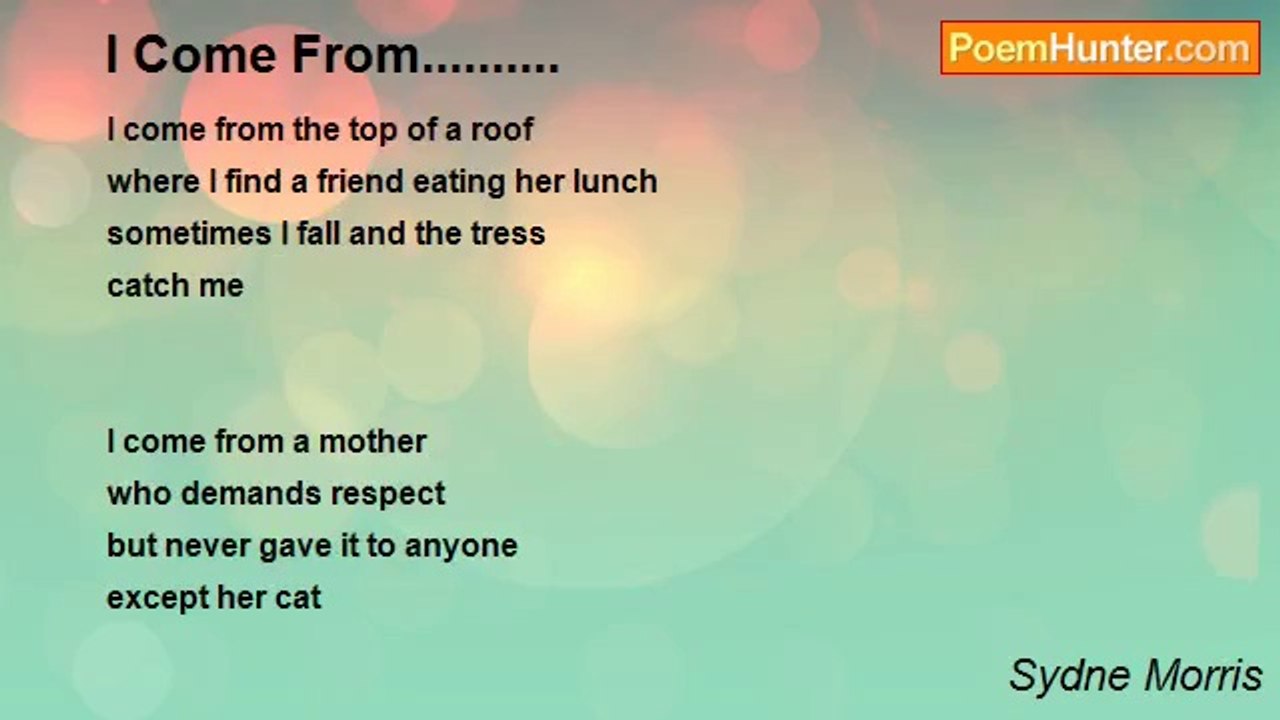 I Come From..........

PoemHunter.com

I come from the top of a roof
where I find a friend eating her lunch
sometimes I fall and the tress
catch me

I come from a mother
who demands respect
but never gave it to anyone
except her cat

Sydne Morris